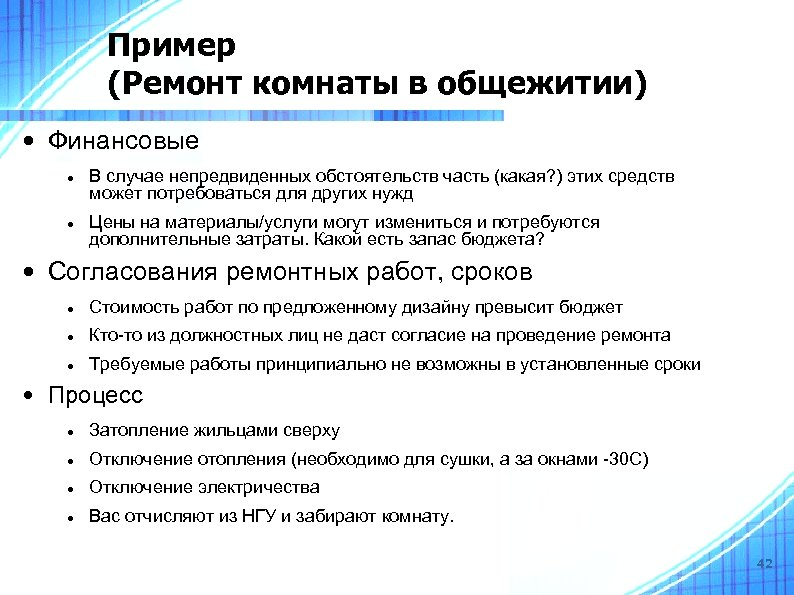 Пример
(Ремонт комнаты в общежитии)

• Финансовые
  • В случае непредвиденных обстоятельств часть (какая?) этих средств может потребоваться для других нужд
  • Цены на материалы/услуги могут измениться и потребуются дополнительные затраты. Какой есть запас бюджета?
• Согласования ремонтных работ, сроков
  • Стоимость работ по предложенному дизайну превысит бюджет
  • Кто-то из должностных лиц не даст согласие на проведение ремонта
  • Требуемые работы принципиально не возможны в установленные сроки
• Процесс
  • Затопление жильцами сверху
  • Отключение отопления (необходимо для сушки, а за окнами -30С)
  • Отключение электричества
  • Вас отчисляют из НГУ и забирают комнату.

42